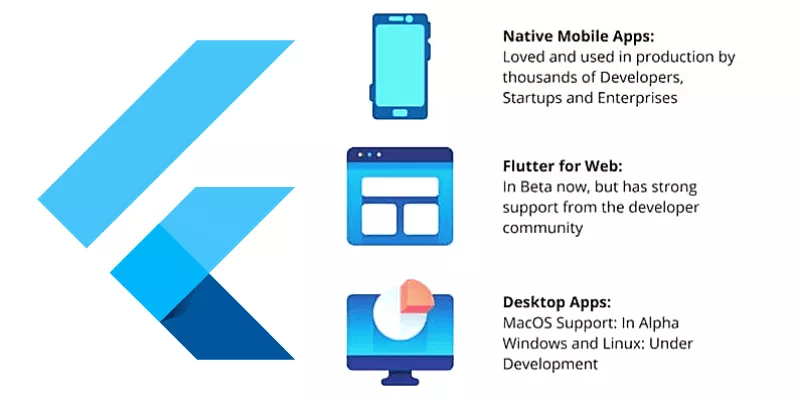 **Native Mobile Apps:**
Loved and used in production by thousands of Developers, Startups and Enterprises

**Flutter for Web:**
In Beta now, but has strong support from the developer community

**Desktop Apps:**
MacOS Support: In Alpha
Windows and Linux: Under Development